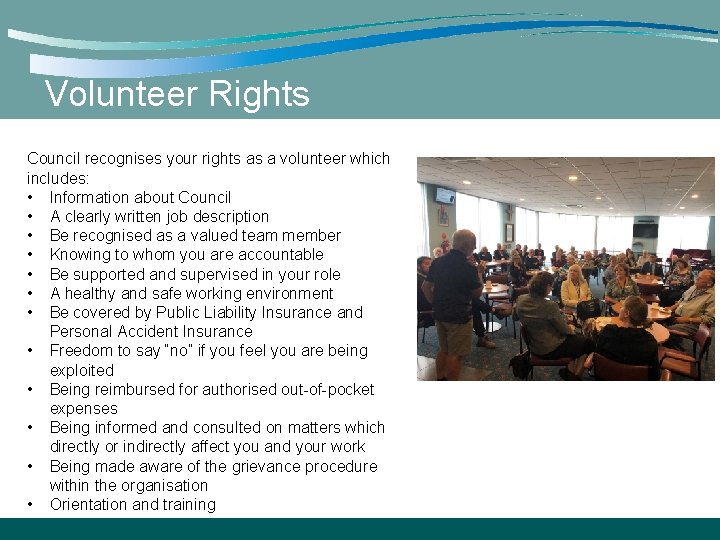 Volunteer Rights

Council recognises your rights as a volunteer which includes:
• Information about Council
• A clearly written job description
• Be recognised as a valued team member
• Knowing to whom you are accountable
• Be supported and supervised in your role
• A healthy and safe working environment
• Be covered by Public Liability Insurance and Personal Accident Insurance
• Freedom to say "no" if you feel you are being exploited
• Being reimbursed for authorised out-of-pocket expenses
• Being informed and consulted on matters which directly or indirectly affect you and your work
• Being made aware of the grievance procedure within the organisation
• Orientation and training